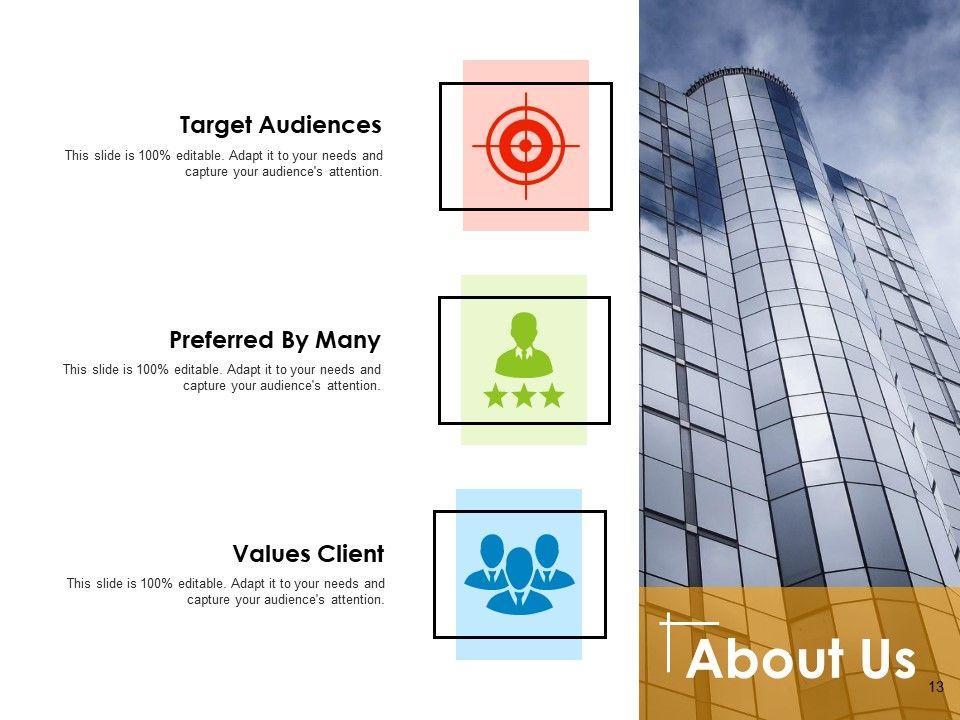 Target Audiences

This slide is 100% editable. Adapt it to your needs and capture your audience's attention.

Preferred By Many

This slide is 100% editable. Adapt it to your needs and capture your audience's attention.

Values Client

This slide is 100% editable. Adapt it to your needs and capture your audience's attention.

About Us

13